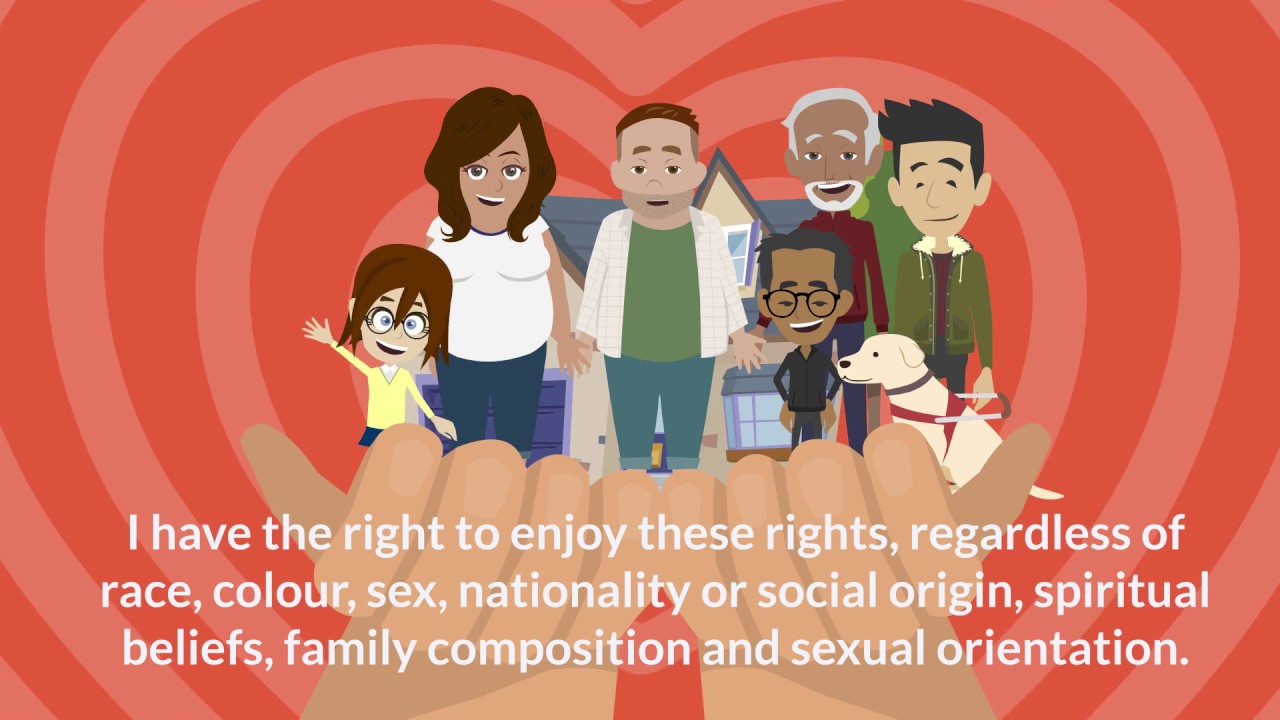 I have the right to enjoy these rights, regardless of race, colour, sex, nationality or social origin, spiritual beliefs, family composition and sexual orientation.